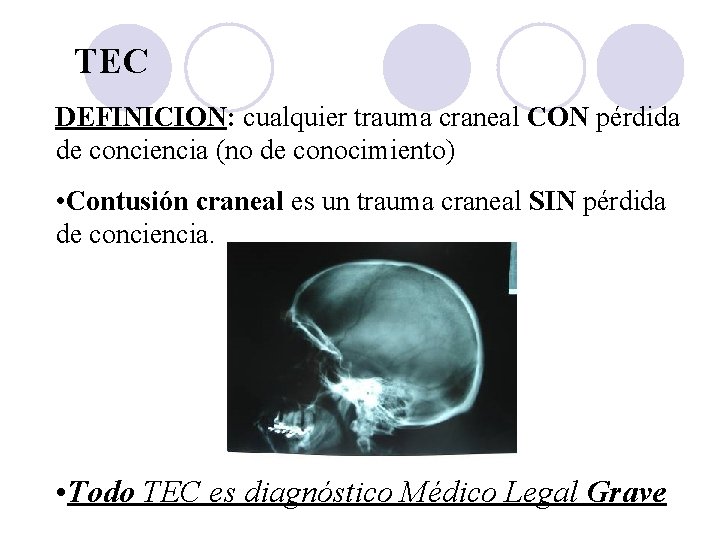 TEC

DEFINICION: cualquier trauma craneal CON pérdida de conciencia (no de conocimiento)

•Contusión craneal es un trauma craneal SIN pérdida de conciencia.

•Todo TEC es diagnóstico Médico Legal Grave